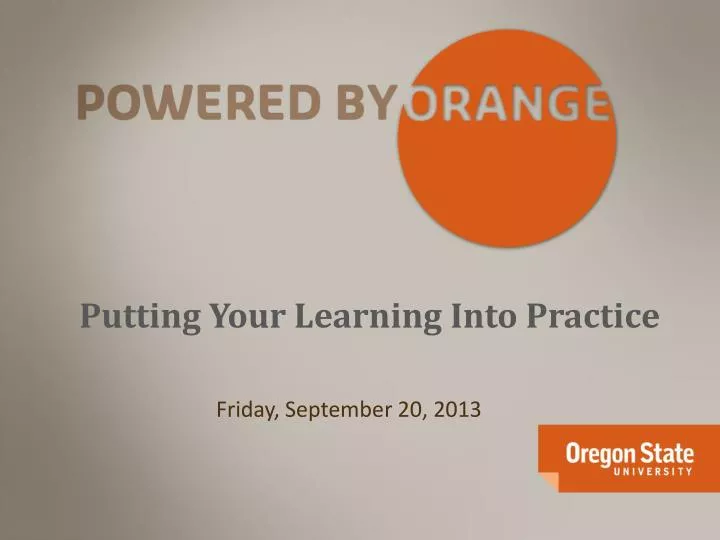 POWERED BY ORANGE

Putting Your Learning Into Practice

Friday, September 20, 2013

Oregon State
UNIVERSITY